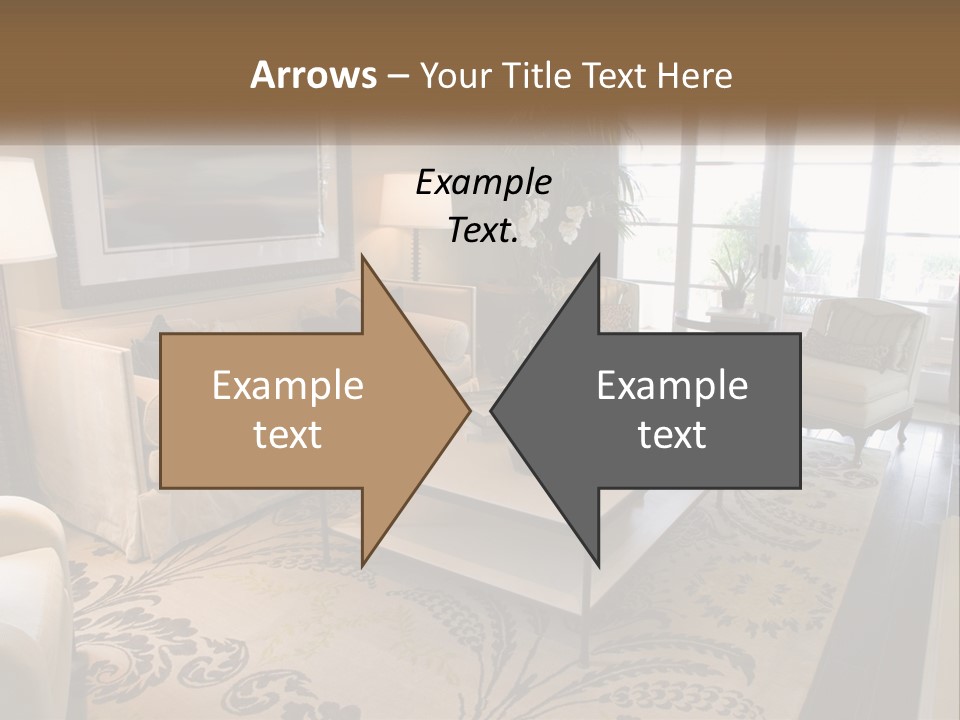 Arrows – Your Title Text Here

Example Text.

Example text

Example text